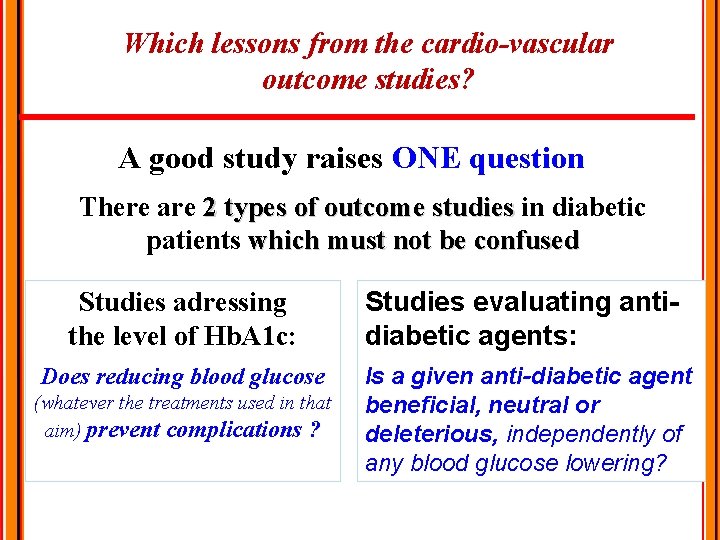 Which lessons from the cardio-vascular outcome studies?

A good study raises ONE question

There are 2 types of outcome studies in diabetic patients which must not be confused

Studies adressing the level of HbA1c:

Does reducing blood glucose (whatever the treatments used in that aim) prevent complications ?

Studies evaluating anti-diabetic agents:

Is a given anti-diabetic agent beneficial, neutral or deleterious, independently of any blood glucose lowering?